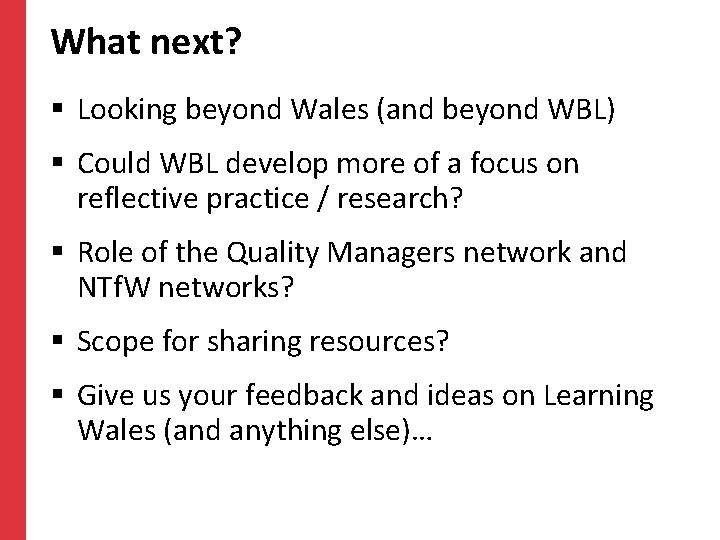 What next?

▪ Looking beyond Wales (and beyond WBL)

▪ Could WBL develop more of a focus on reflective practice / research?

▪ Role of the Quality Managers network and NTfW networks?

▪ Scope for sharing resources?

▪ Give us your feedback and ideas on Learning Wales (and anything else)…